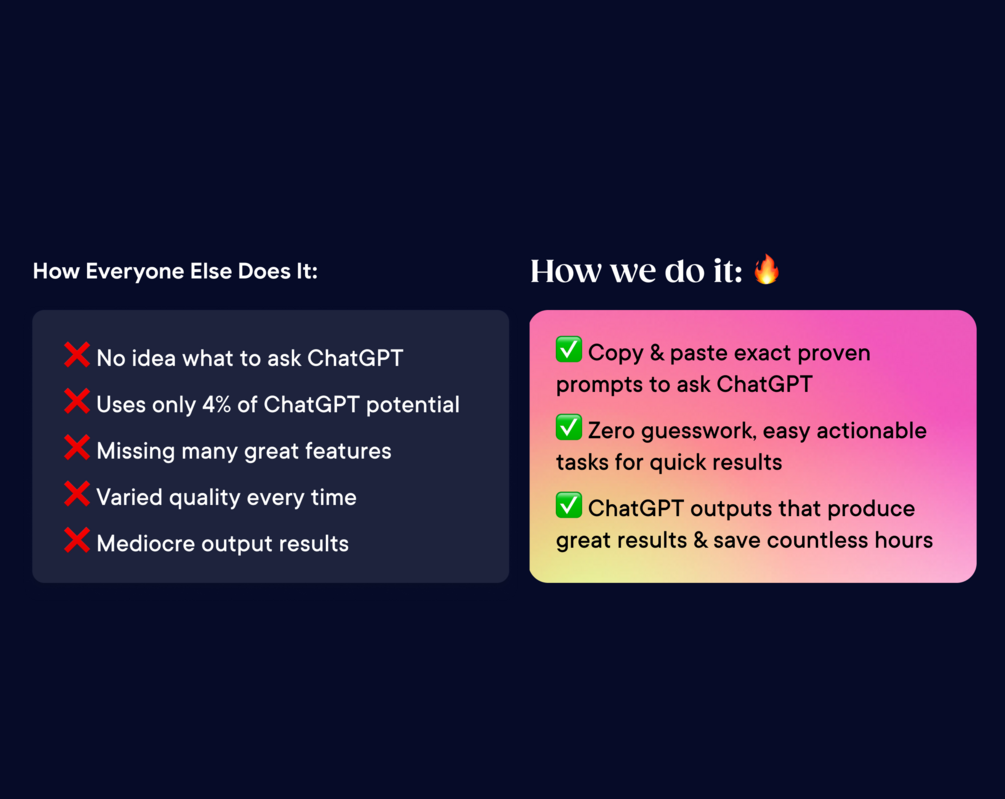 How Everyone Else Does It:

❌ No idea what to ask ChatGPT
❌ Uses only 4% of ChatGPT potential
❌ Missing many great features
❌ Varied quality every time
❌ Mediocre output results

How we do it: 🔥

✅ Copy & paste exact proven prompts to ask ChatGPT
✅ Zero guesswork, easy actionable tasks for quick results
✅ ChatGPT outputs that produce great results & save countless hours